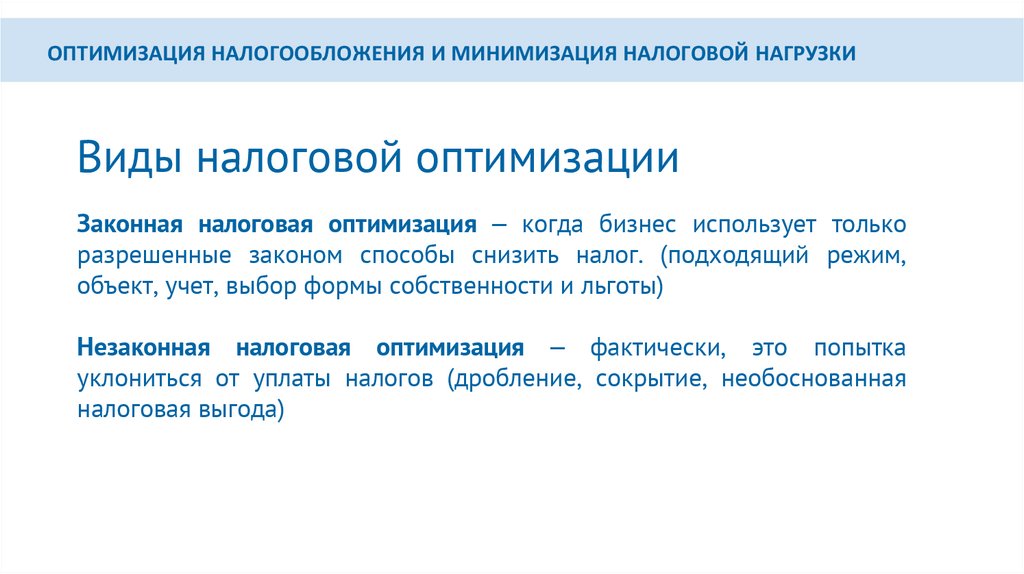 ОПТИМИЗАЦИЯ НАЛОГООБЛОЖЕНИЯ И МИНИМИЗАЦИЯ НАЛОГОВОЙ НАГРУЗКИ

Виды налоговой оптимизации

Законная налоговая оптимизация – когда бизнес использует только разрешенные законом способы снизить налог. (подходящий режим, объект, учет, выбор формы собственности и льготы)

Незаконная налоговая оптимизация – фактически, это попытка уклониться от уплаты налогов (дробление, сокрытие, необоснованная налоговая выгода)